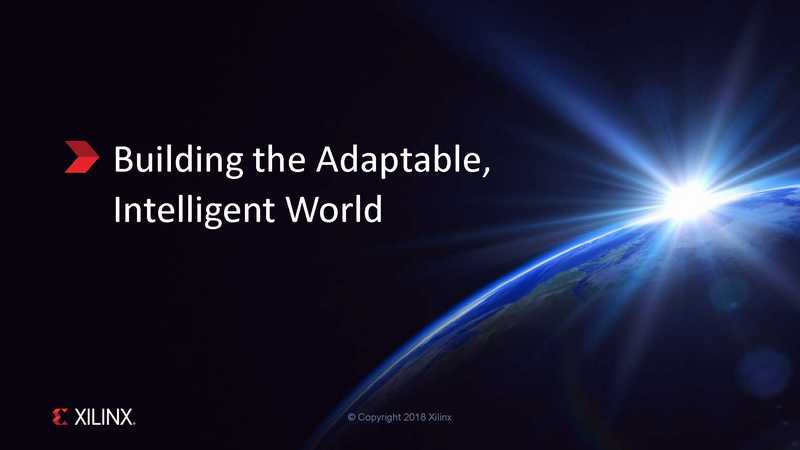 Building the Adaptable, Intelligent World

XILINX.

© Copyright 2018 Xilinx